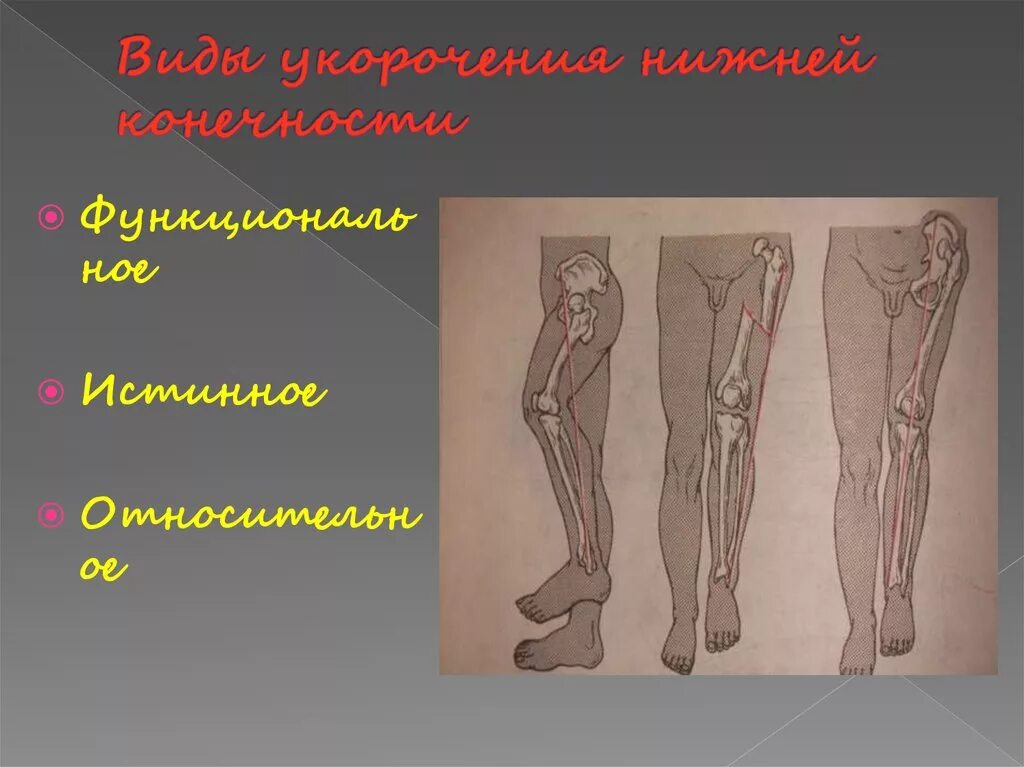 Виды укорочения нижней конечности

Функциональное

Истинное

Относительное